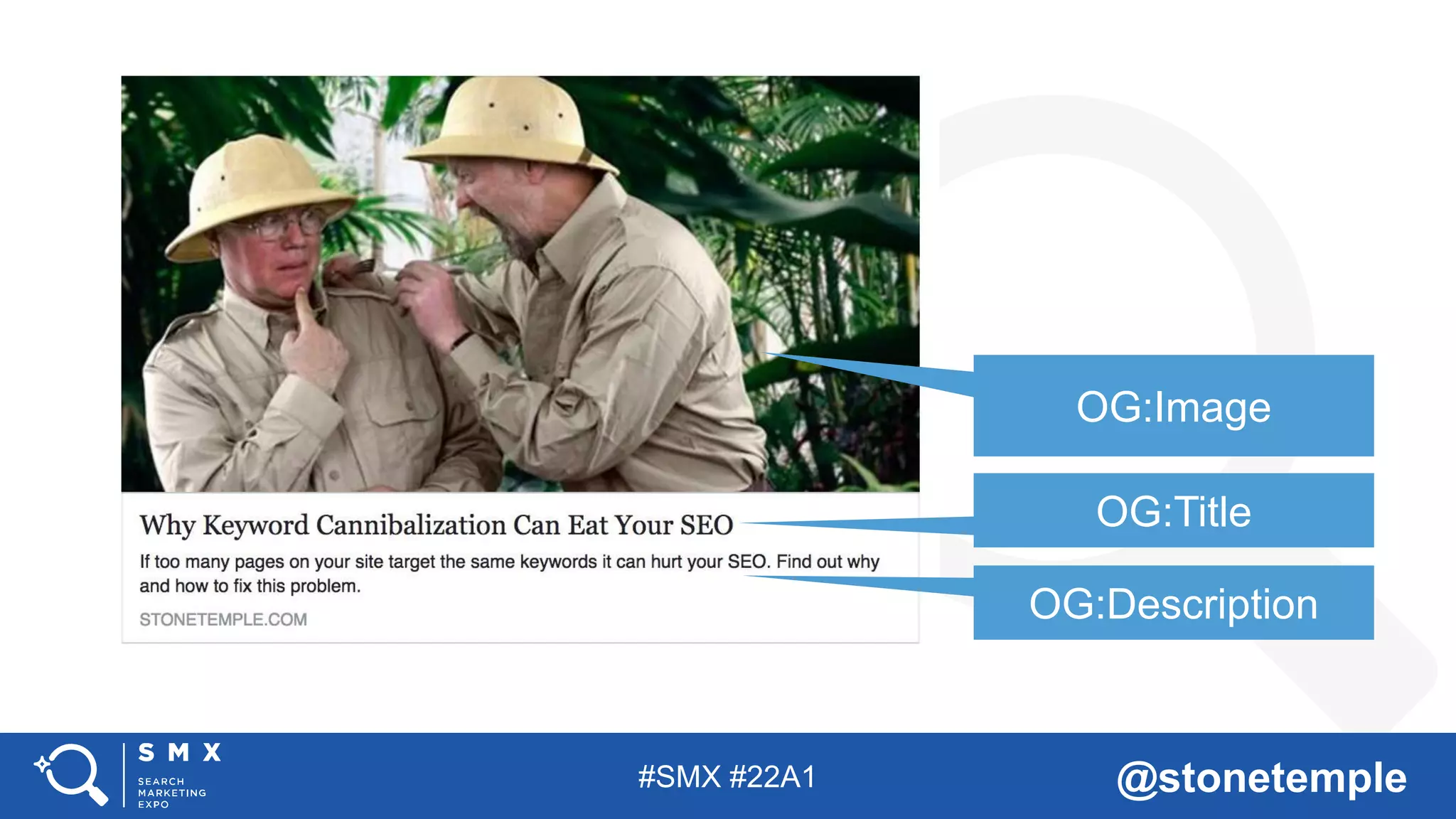 Why Keyword Cannibalization Can Eat Your SEO

If too many pages on your site target the same keywords it can hurt your SEO. Find out why and how to fix this problem.

STONETEMPLE.COM

OG:Image

OG:Title

OG:Description

SMX
SEARCH MARKETING EXPO

#SMX #22A1

@stonetemple